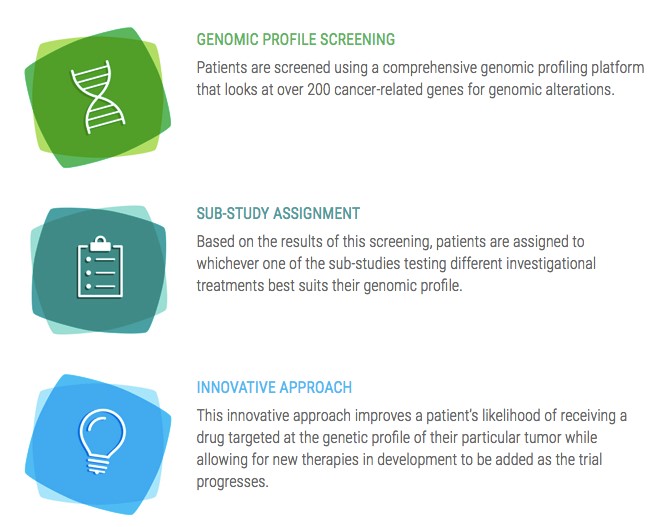 GENOMIC PROFILE SCREENING

Patients are screened using a comprehensive genomic profiling platform that looks at over 200 cancer-related genes for genomic alterations.

SUB-STUDY ASSIGNMENT

Based on the results of this screening, patients are assigned to whichever one of the sub-studies testing different investigational treatments best suits their genomic profile.

INNOVATIVE APPROACH

This innovative approach improves a patient's likelihood of receiving a drug targeted at the genetic profile of their particular tumor while allowing for new therapies in development to be added as the trial progresses.